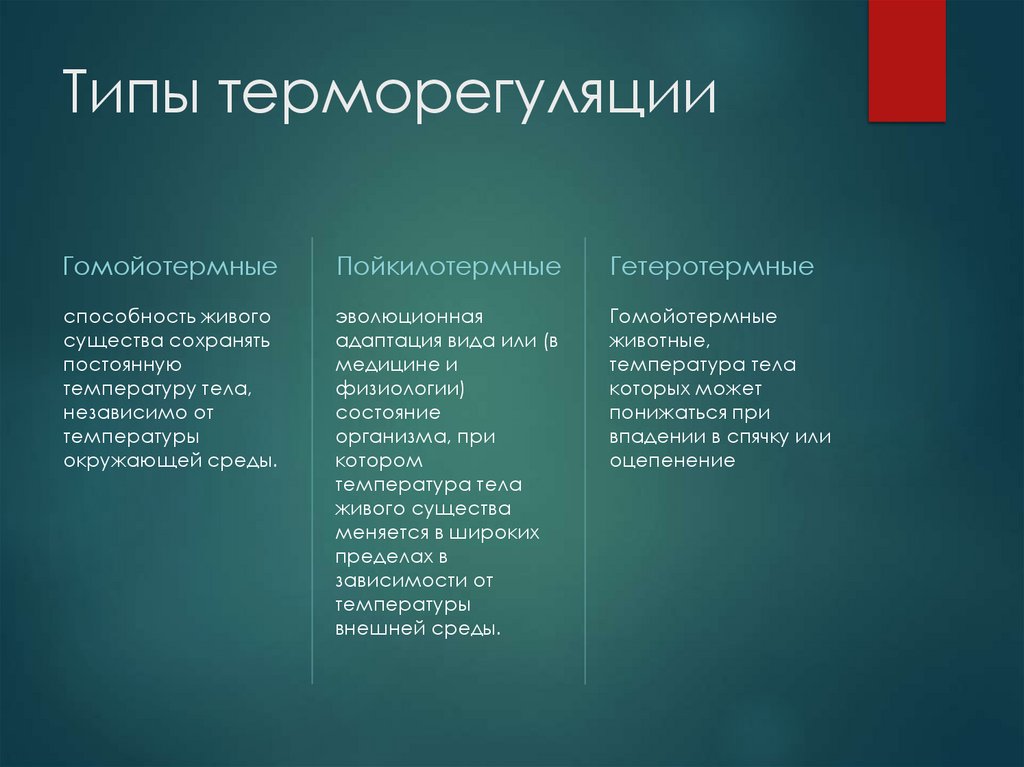 Типы терморегуляции

Гомойотермные

способность живого существа сохранять постоянную температуру тела, независимо от температуры окружающей среды.

Пойкилотермные

эволюционная адаптация вида или (в медицине и физиологии) состояние организма, при котором температура тела живого существа меняется в широких пределах в зависимости от температуры внешней среды.

Гетеротермные

Гомойотермные животные, температура тела которых может понижаться при впадении в спячку или оцепенение